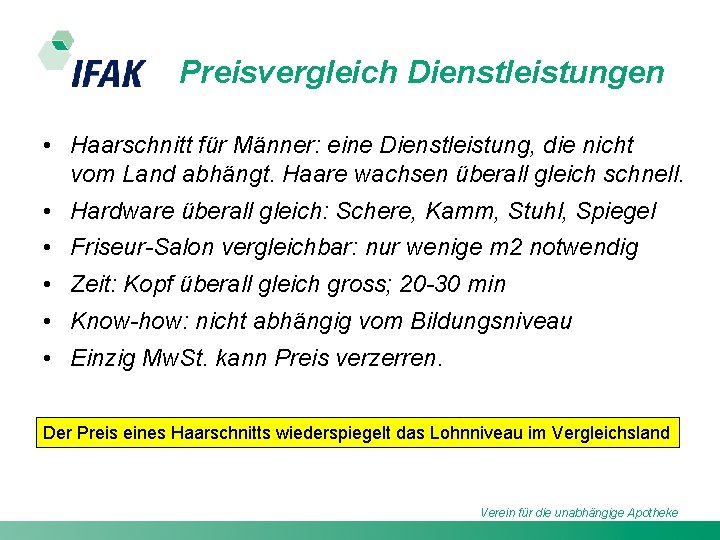 IFAK

Preisvergleich Dienstleistungen

• Haarschnitt für Männer: eine Dienstleistung, die nicht vom Land abhängt. Haare wachsen überall gleich schnell.
• Hardware überall gleich: Schere, Kamm, Stuhl, Spiegel
• Friseur-Salon vergleichbar: nur wenige m2 notwendig
• Zeit: Kopf überall gleich gross; 20-30 min
• Know-how: nicht abhängig vom Bildungsniveau
• Einzig MwSt. kann Preis verzerren.

Der Preis eines Haarschnitts wiederspiegelt das Lohnniveau im Vergleichsland

Verein für die unabhängige Apotheke